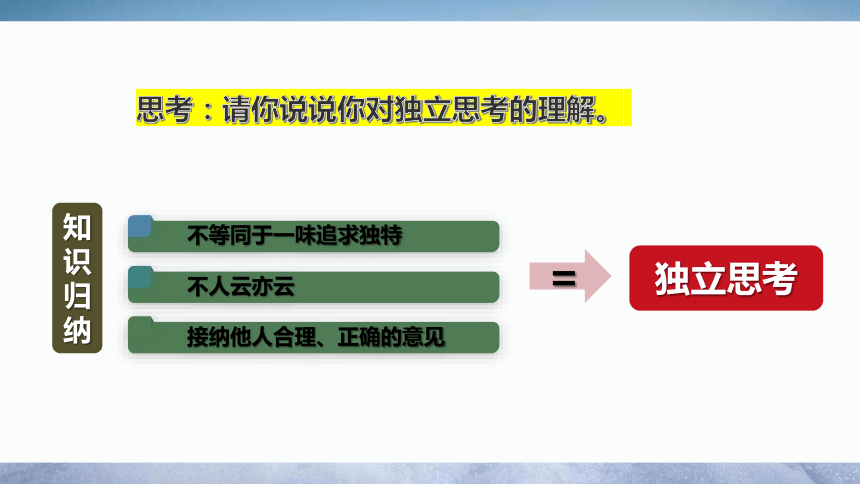 思考：请你说说你对独立思考的理解。

知识归纳

不等同于一味追求独特

不人云亦云

接纳他人合理、正确的意见

=

独立思考